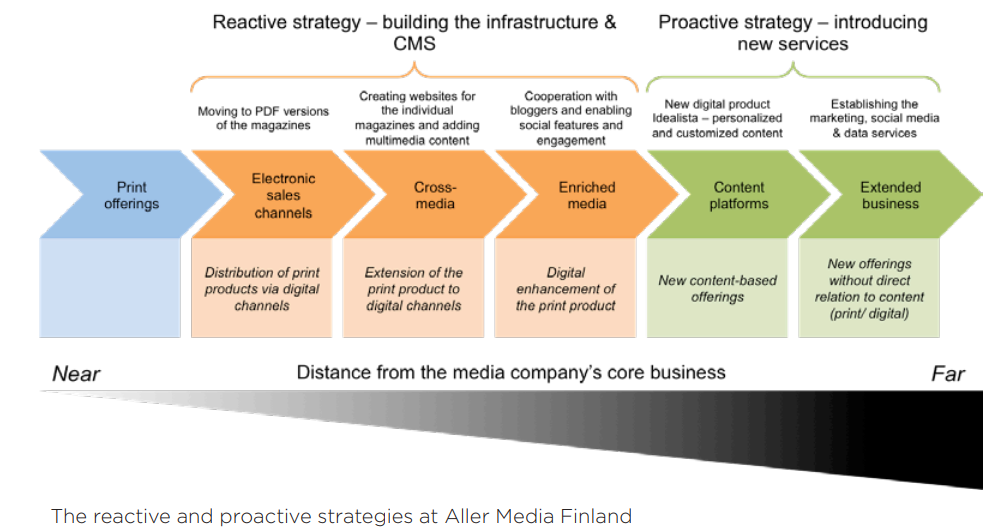 Reactive strategy – building the infrastructure & CMS

Proactive strategy – introducing new services

Moving to PDF versions of the magazines

Creating websites for the individual magazines and adding multimedia content

Cooperation with bloggers and enabling social features and engagement

New digital product Idealista – personalized and customized content

Establishing the marketing, social media & data services

Print offerings

Electronic sales channels

Cross-media

Enriched media

Content platforms

Extended business

Distribution of print products via digital channels

Extension of the print product to digital channels

Digital enhancement of the print product

New content-based offerings

New offerings without direct relation to content (print/ digital)

Near

Distance from the media company's core business

Far

The reactive and proactive strategies at Aller Media Finland